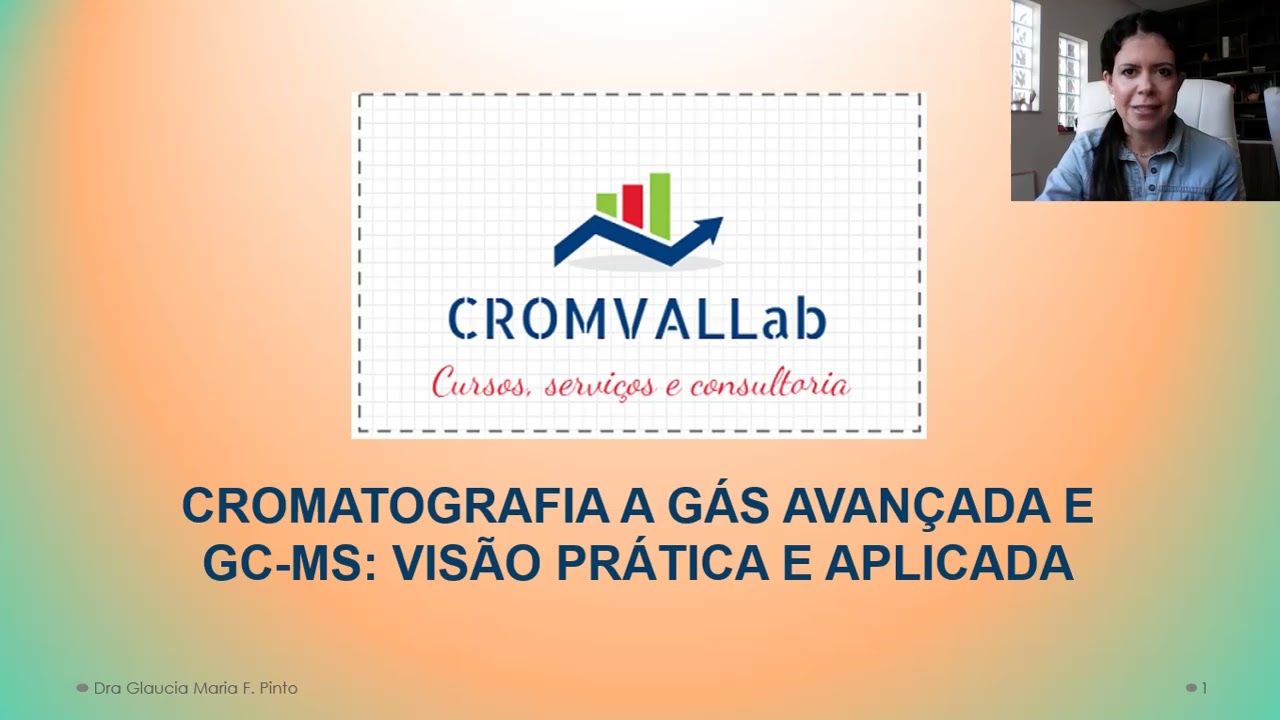 CROMVALLab
Cursos, serviços e consultoria

CROMATOGRAFIA A GÁS AVANÇADA E GC-MS: VISÃO PRÁTICA E APLICADA

Dra Glaucia Maria F. Pinto

1